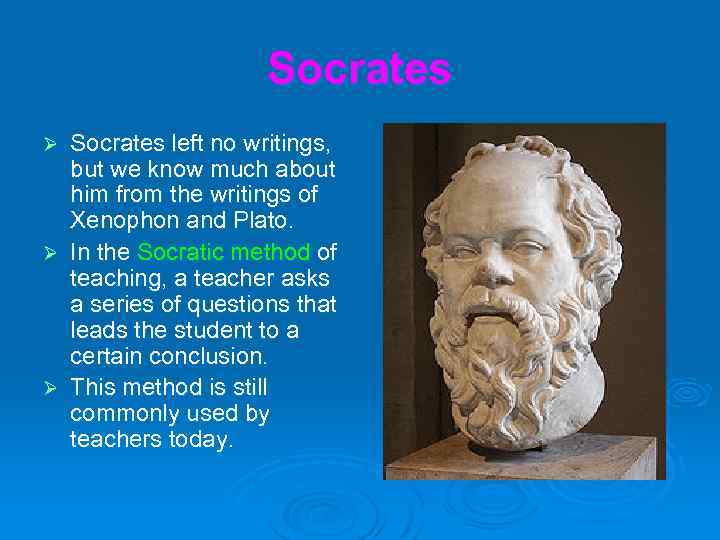 Socrates

➢ Socrates left no writings, but we know much about him from the writings of Xenophon and Plato.

➢ In the Socratic method of teaching, a teacher asks a series of questions that leads the student to a certain conclusion.

➢ This method is still commonly used by teachers today.